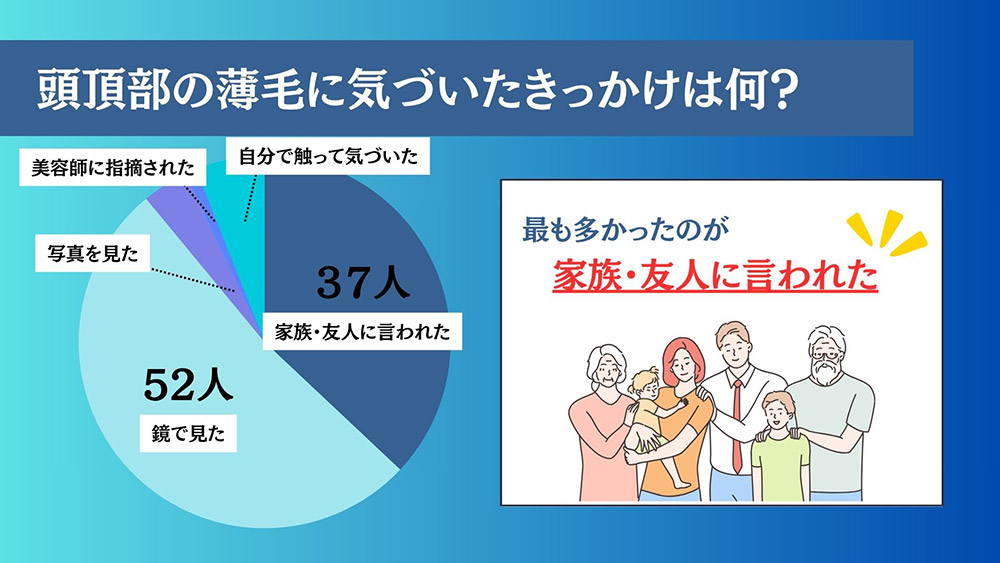 頭頂部の薄毛に気づいたきっかけは何？

美容師に指摘された

自分で触って気づいた

写真を見た

37人

家族・友人に言われた

52人

鏡で見た

最も多かったのが

家族・友人に言われた